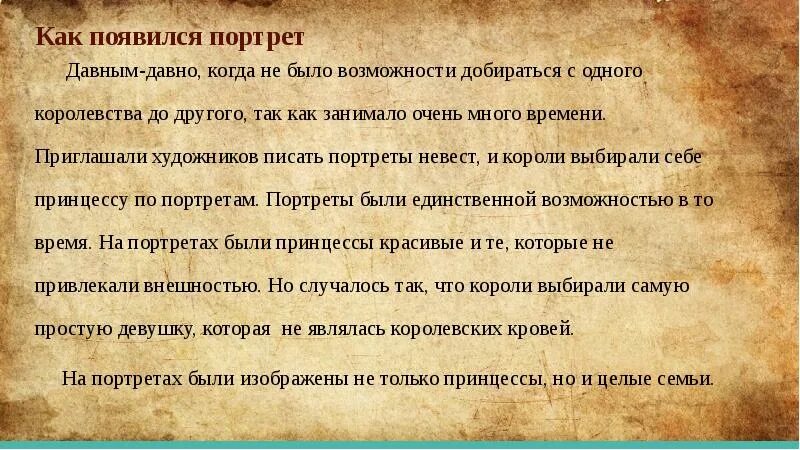 Как появился портрет

Давным-давно, когда не было возможности добираться с одного королевства до другого, так как занимало очень много времени. Приглашали художников писать портреты невест, и короли выбирали себе принцессу по портретам. Портреты были единственной возможностью в то время. На портретах были принцессы красивые и те, которые не привлекали внешностью. Но случалось так, что короли выбирали самую простую девушку, которая не являлась королевских кровей.

На портретах были изображены не только принцессы, но и целые семьи.